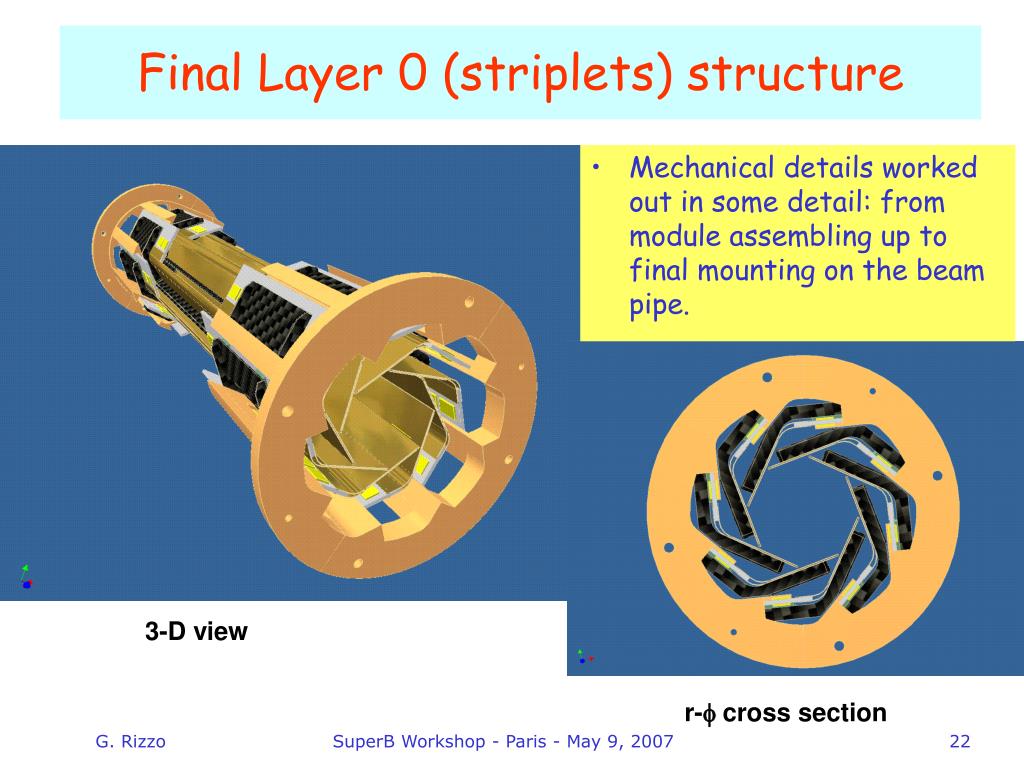 Final Layer 0 (striplets) structure

• Mechanical details worked out in some detail: from module assembling up to final mounting on the beam pipe.

3-D view

r-$\phi$ cross section

G. Rizzo

SuperB Workshop - Paris - May 9, 2007

22